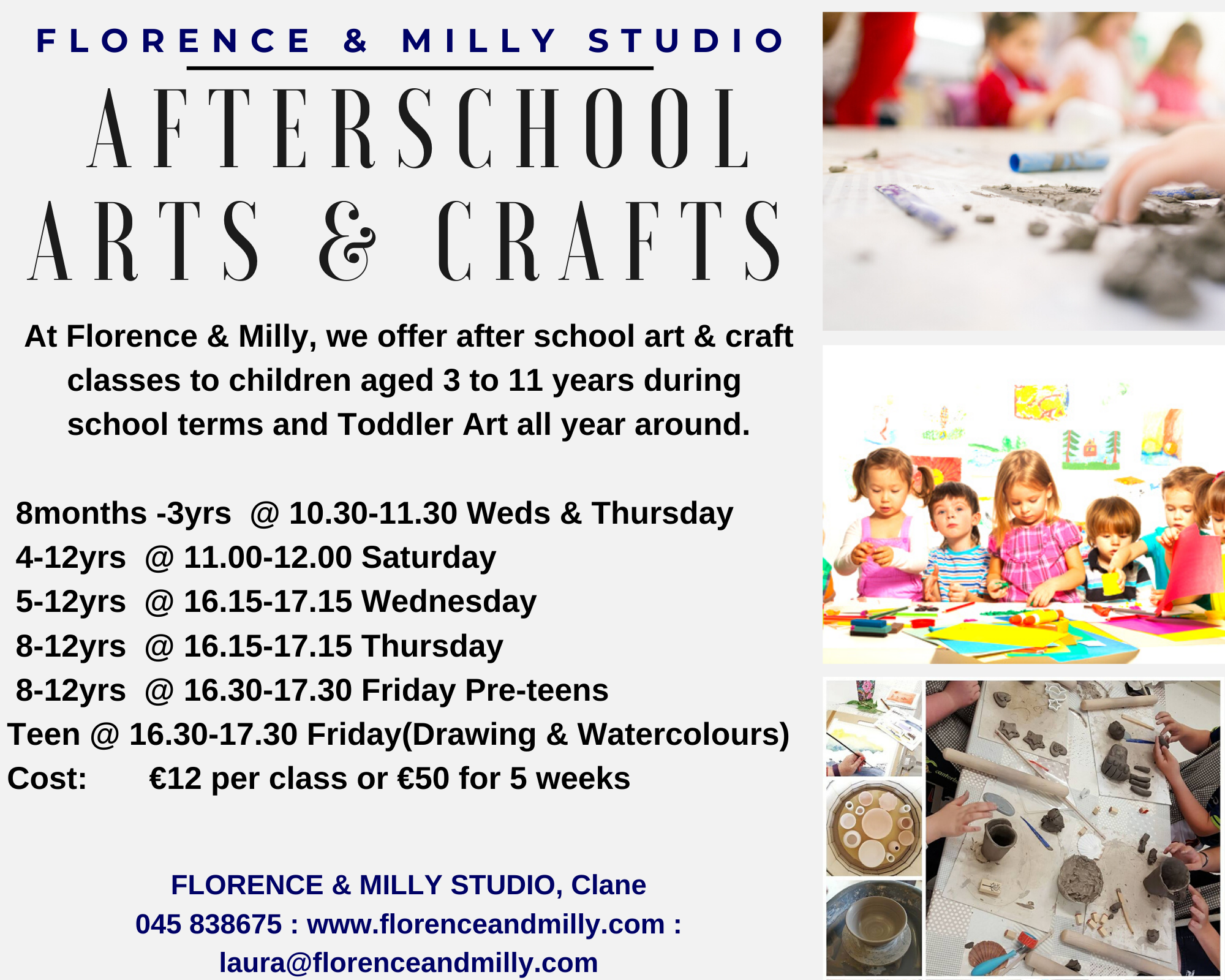 FLORENCE & MILLY STUDIO

AFTERSCHOOL ARTS & CRAFTS

At Florence & Milly, we offer after school art & craft classes to children aged 3 to 11 years during school terms and Toddler Art all year around.

8months -3yrs @ 10.30-11.30 Weds & Thursday
4-12yrs @ 11.00-12.00 Saturday
5-12yrs @ 16.15-17.15 Wednesday
8-12yrs @ 16.15-17.15 Thursday
8-12yrs @ 16.30-17.30 Friday Pre-teens
Teen @ 16.30-17.30 Friday(Drawing & Watercolours)
Cost: €12 per class or €50 for 5 weeks

FLORENCE & MILLY STUDIO, Clane
045 838675 : www.florenceandmilly.com : laura@florenceandmilly.com